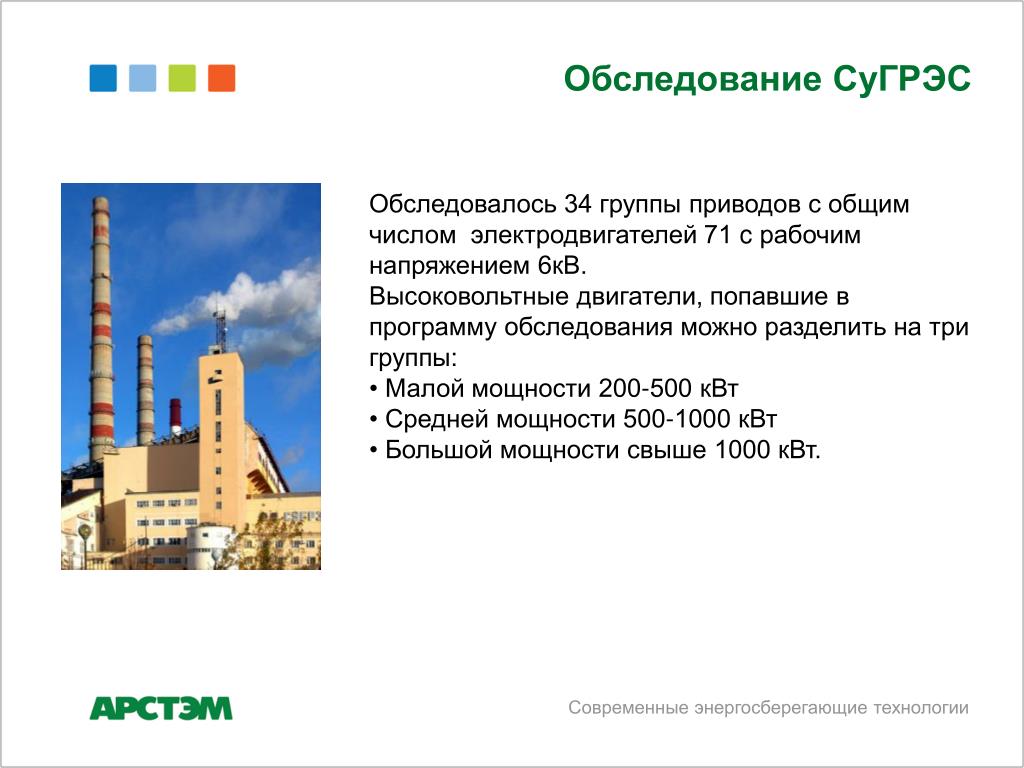 Обследование СуГРЭС

Обследовалось 34 группы приводов с общим числом электродвигателей 71 с рабочим напряжением 6кВ.
Высоковольтные двигатели, попавшие в программу обследования можно разделить на три группы:
• Малой мощности 200-500 кВт
• Средней мощности 500-1000 кВт
• Большой мощности свыше 1000 кВт.

АРСТЭМ

Современные энергосберегающие технологии